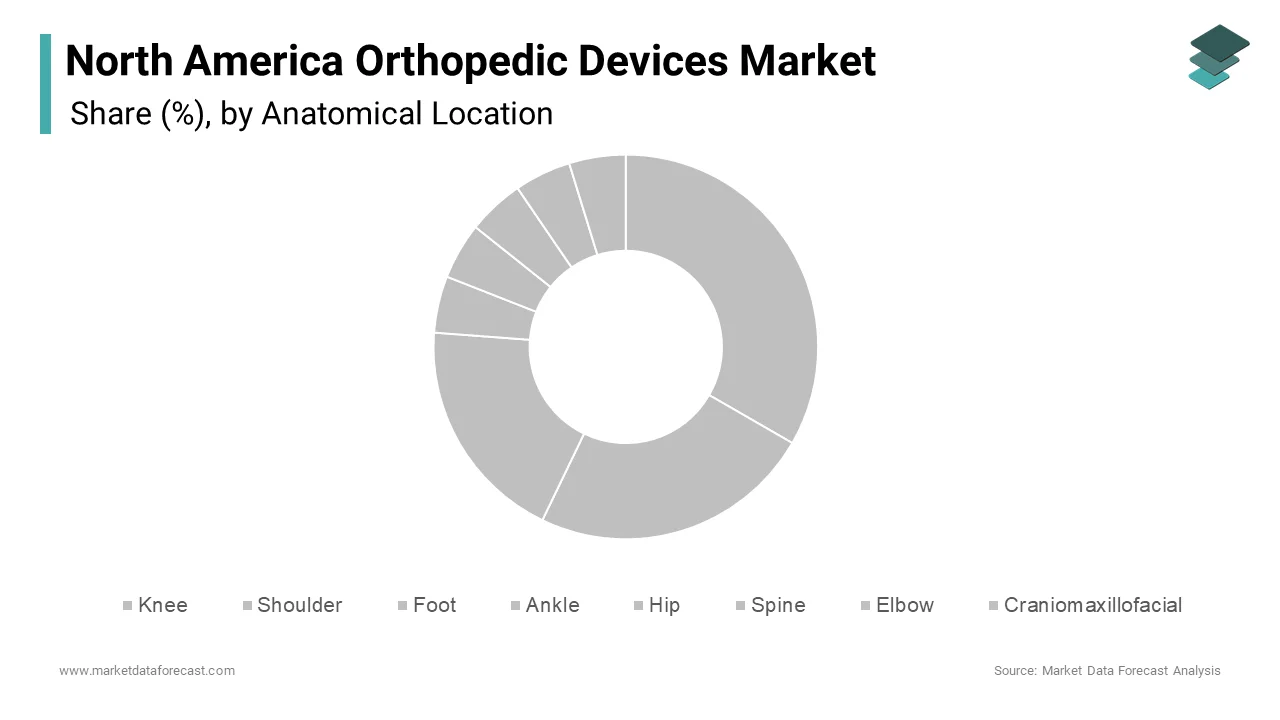 North America Orthopedic Devices Market
Share (%), by Anatomical Location

Knee Shoulder Foot Ankle Hip Spine Elbow Craniomaxillofacial

www.marketdataforecast.com

Source: Market Data Forecast Analysis